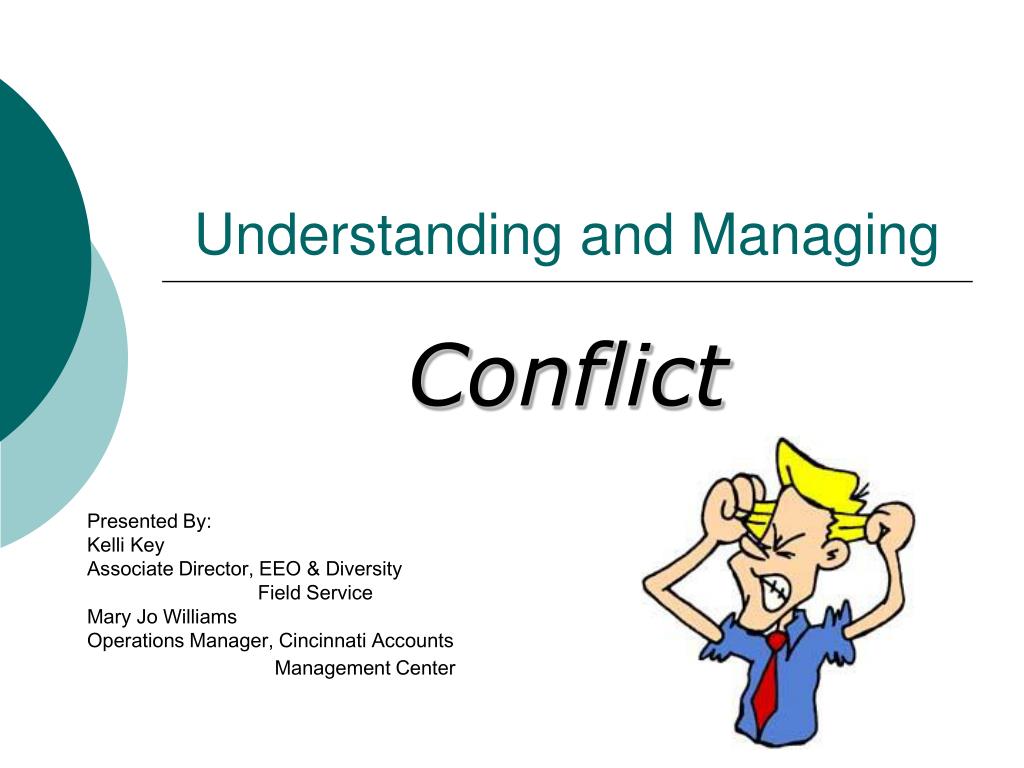 Understanding and Managing

Conflict

Presented By:
Kelli Key
Associate Director, EEO & Diversity
Field Service
Mary Jo Williams
Operations Manager, Cincinnati Accounts
Management Center